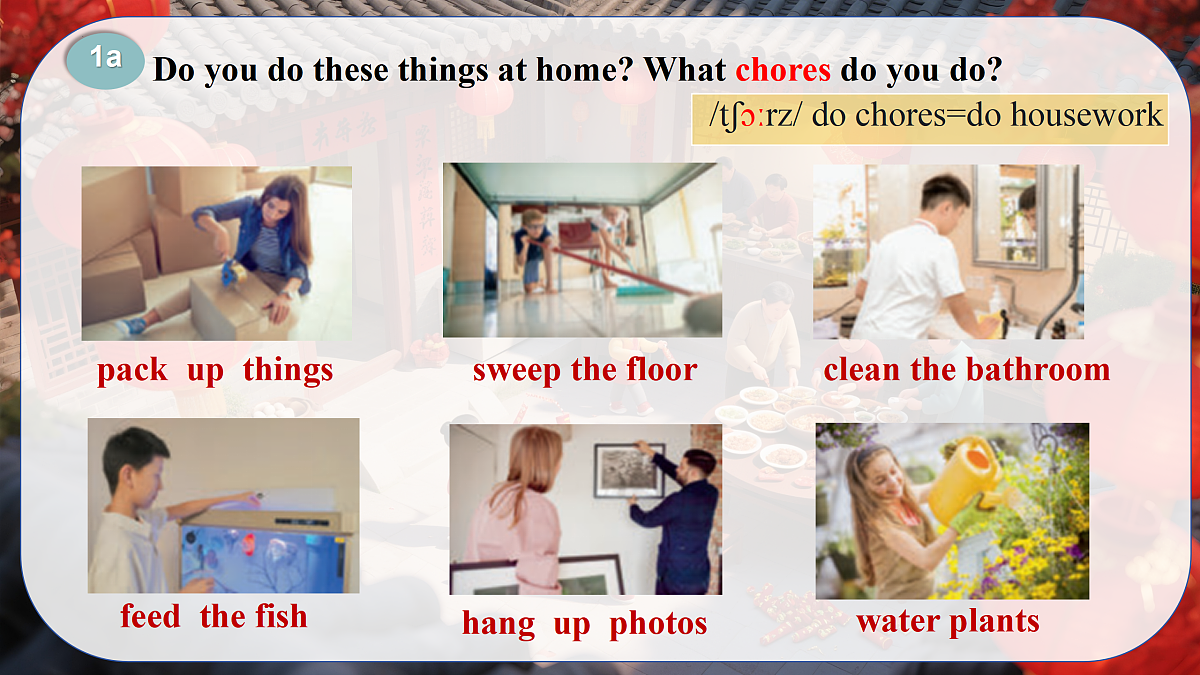 1a Do you do these things at home? What chores do you do?

/tʃɔːrz/ do chores=do housework

pack up things

sweep the floor

clean the bathroom

feed the fish

hang up photos

water plants